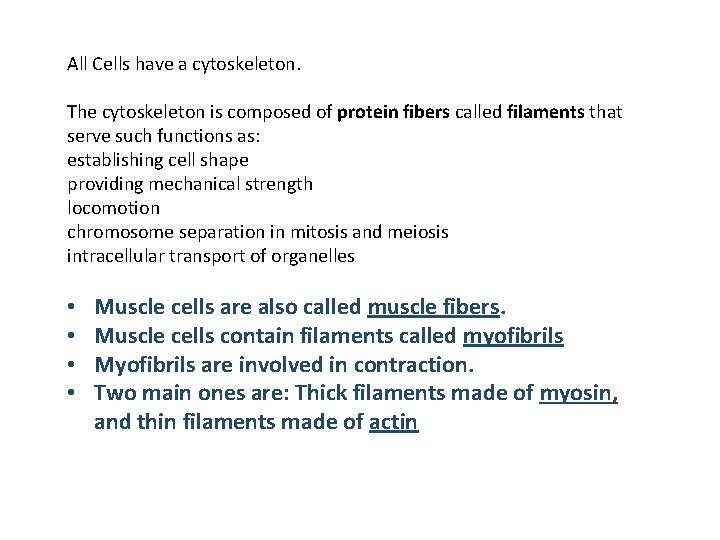 All Cells have a cytoskeleton.

The cytoskeleton is composed of protein fibers called filaments that serve such functions as:
establishing cell shape
providing mechanical strength
locomotion
chromosome separation in mitosis and meiosis
intracellular transport of organelles

• Muscle cells are also called muscle fibers.
• Muscle cells contain filaments called myofibrils
• Myofibrils are involved in contraction.
• Two main ones are: Thick filaments made of myosin, and thin filaments made of actin